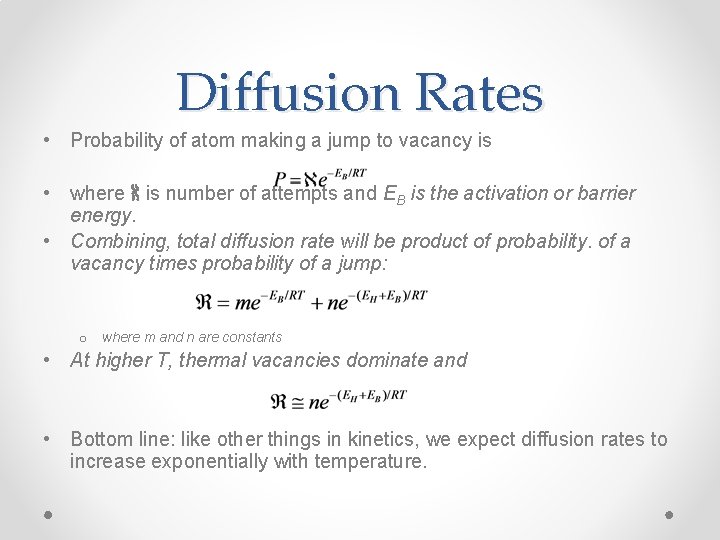 Diffusion Rates

• Probability of atom making a jump to vacancy is

$P = \aleph e^{-E_B/RT}$

• where $\aleph$ is number of attempts and $E_B$ is the activation or barrier energy.

• Combining, total diffusion rate will be product of probability. of a vacancy times probability of a jump:

$\Re = me^{-E_B/RT} + ne^{-(E_H+E_B)/RT}$

o where m and n are constants

• At higher T, thermal vacancies dominate and

$\Re \cong ne^{-(E_H+E_B)/RT}$

• Bottom line: like other things in kinetics, we expect diffusion rates to increase exponentially with temperature.